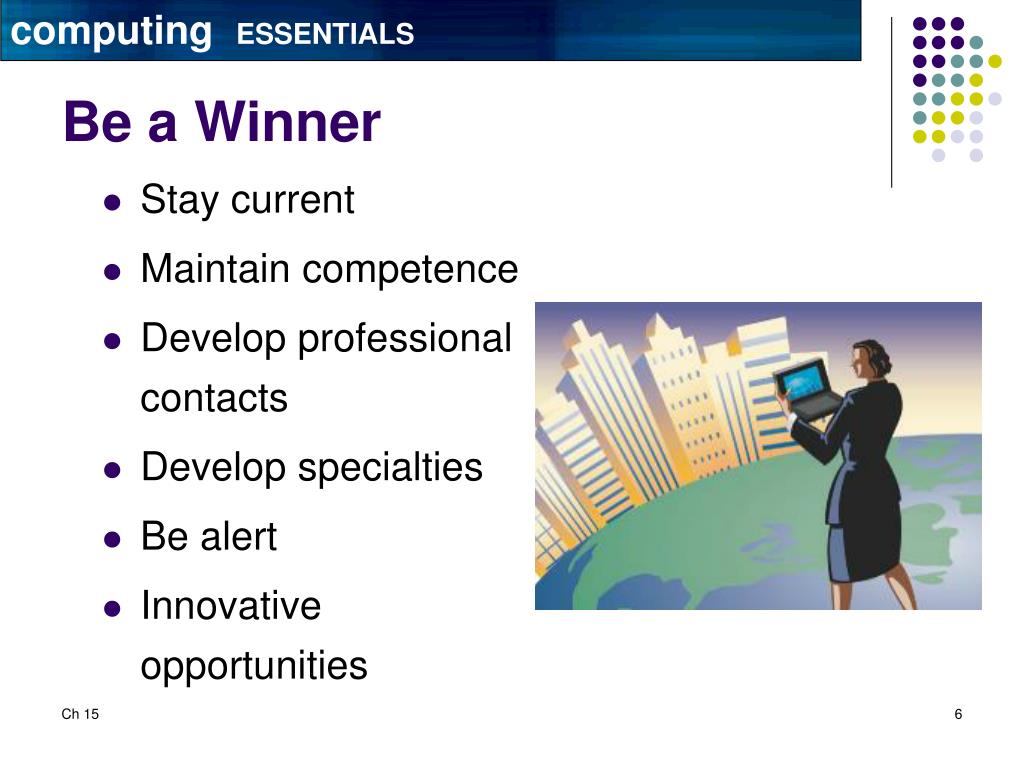 computing ESSENTIALS

Be a Winner

- Stay current
- Maintain competence
- Develop professional contacts
- Develop specialties
- Be alert
- Innovative opportunities

Ch 15

6